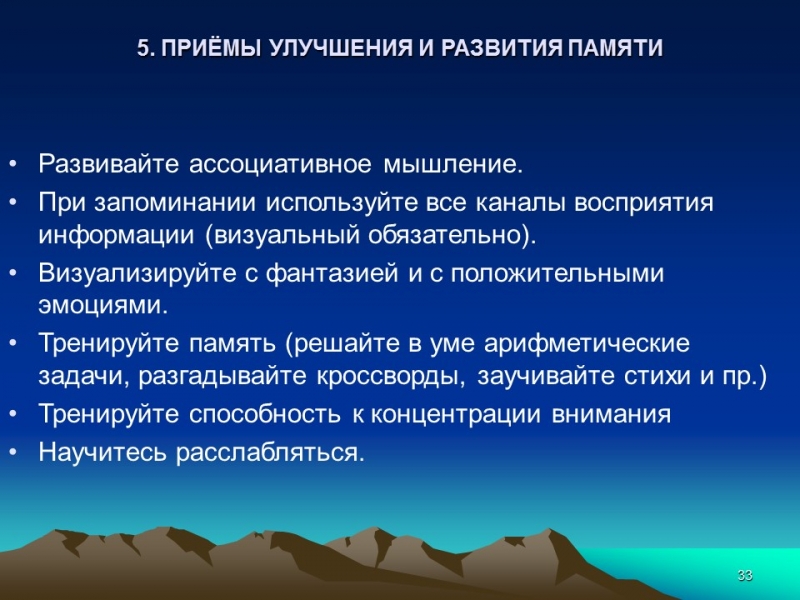 5. ПРИЁМЫ УЛУЧШЕНИЯ И РАЗВИТИЯ ПАМЯТИ

• Развивайте ассоциативное мышление.
• При запоминании используйте все каналы восприятия информации (визуальный обязательно).
• Визуализируйте с фантазией и с положительными эмоциями.
• Тренируйте память (решайте в уме арифметические задачи, разгадывайте кроссворды, заучивайте стихи и пр.)
• Тренируйте способность к концентрации внимания
• Научитесь расслабляться.

33